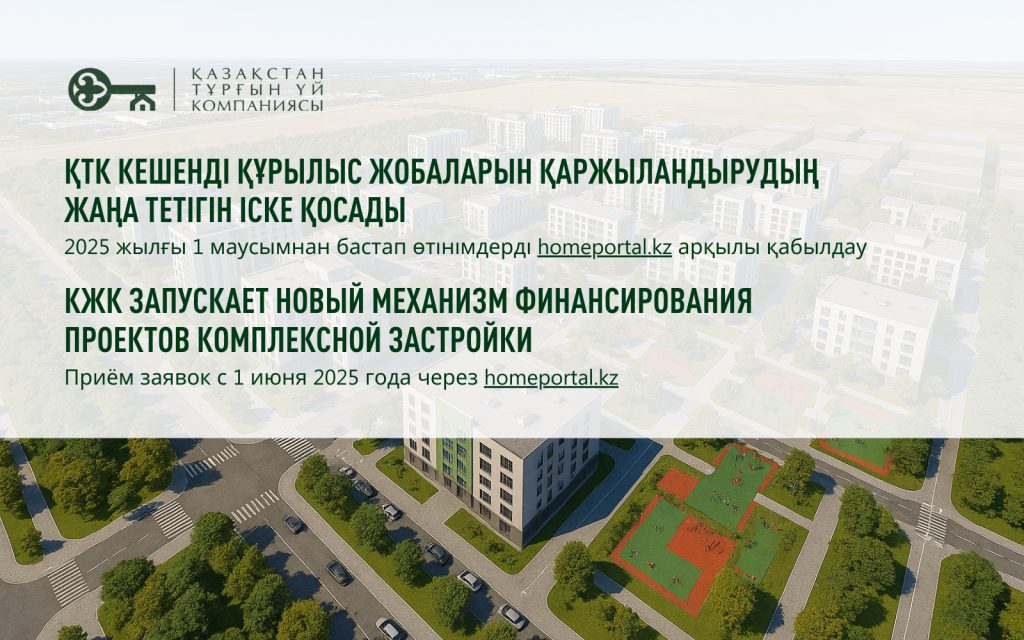 ҚАЗАҚСТАН
ТҰРҒЫН ҮЙ
КОМПАНИЯСЫ

ҚТК КЕШЕНДІ ҚҰРЫЛЫС ЖОБАЛАРЫН ҚАРЖЫЛАНДЫРУДЫҢ ЖАҢА ТЕТІГІН ІСКЕ ҚОСАДЫ

2025 жылғы 1 маусымнан бастап өтінімдерді homeportal.kz арқылы қабылдау

КЖК ЗАПУСКАЕТ НОВЫЙ МЕХАНИЗМ ФИНАНСИРОВАНИЯ ПРОЕКТОВ КОМПЛЕКСНОЙ ЗАСТРОЙКИ

Приём заявок с 1 июня 2025 года через homeportal.kz